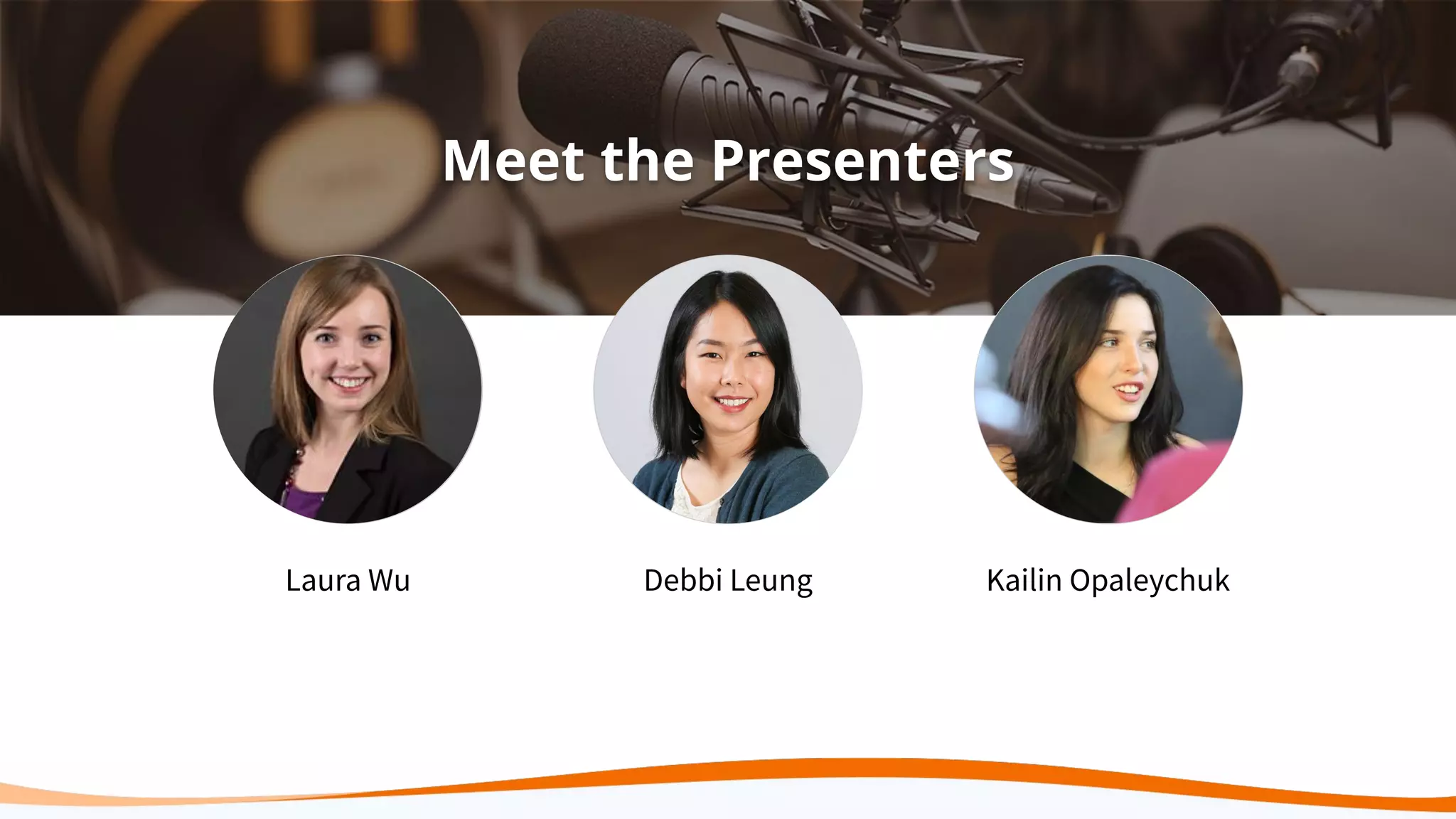 Meet the Presenters

Laura Wu

Debbi Leung

Kailin Opaleychuk